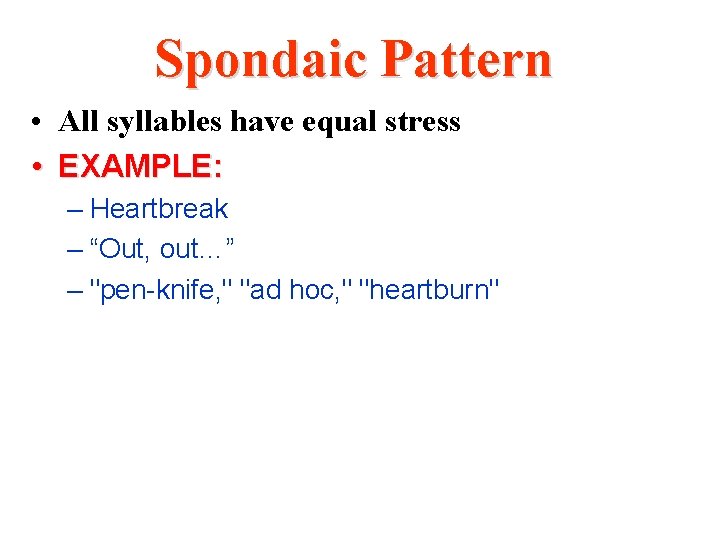 Spondaic Pattern

• All syllables have equal stress
• EXAMPLE:
– Heartbreak
– “Out, out…”
– "pen-knife," "ad hoc," "heartburn"